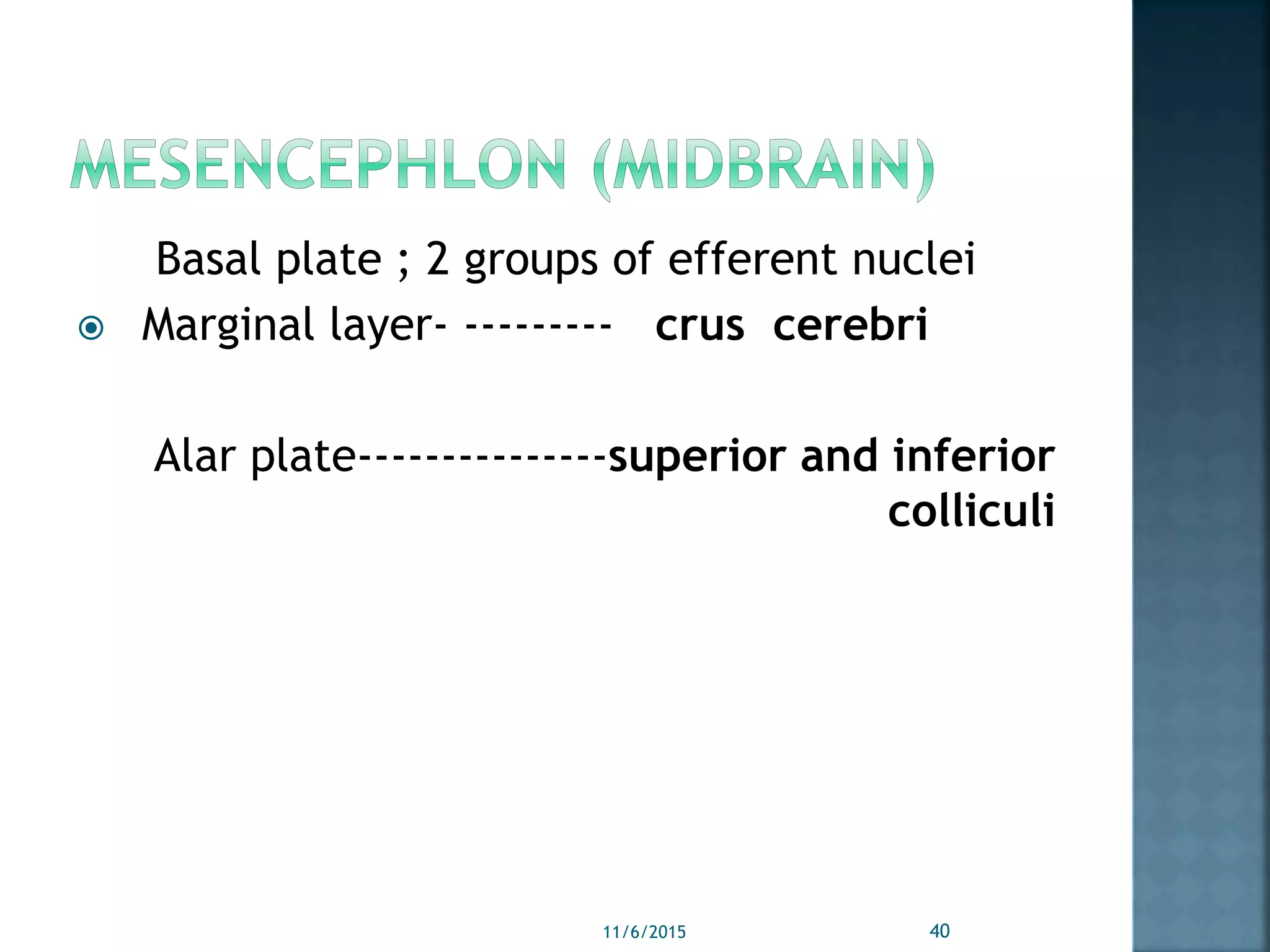 MESENCEPHLON (MIDBRAIN)

Basal plate ; 2 groups of efferent nuclei

Marginal layer- --------- crus cerebri

Alar plate---------------superior and inferior colliculi

11/6/2015

40